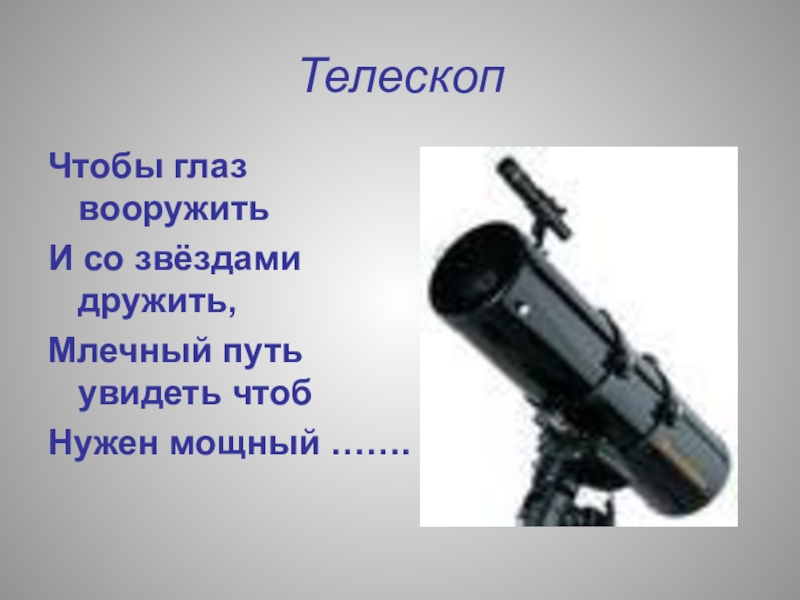 Телескоп

Чтобы глаз вооружить

И со звёздами дружить,

Млечный путь увидеть чтоб

Нужен мощный …….